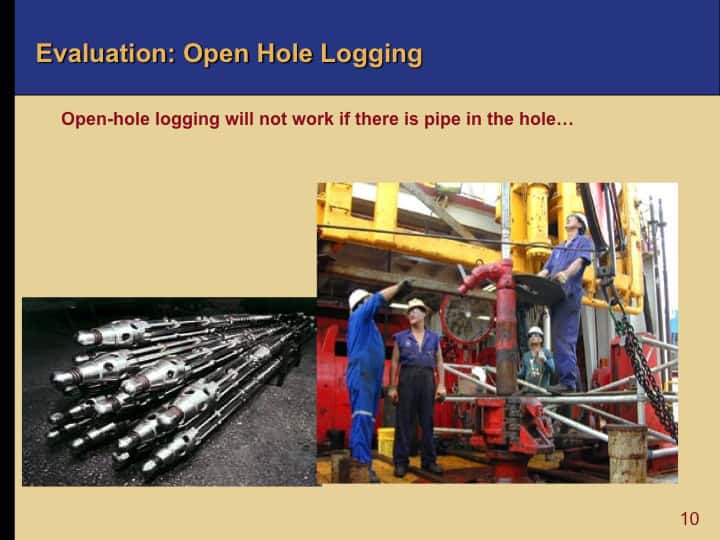 Evaluation: Open Hole Logging

Open-hole logging will not work if there is pipe in the hole…

10